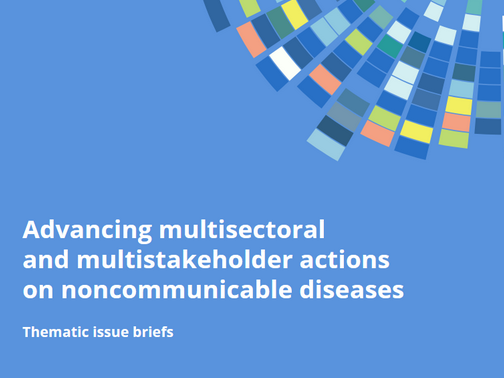 Advancing multisectoral and multistakeholder actions on noncommunicable diseases

Thematic issue briefs